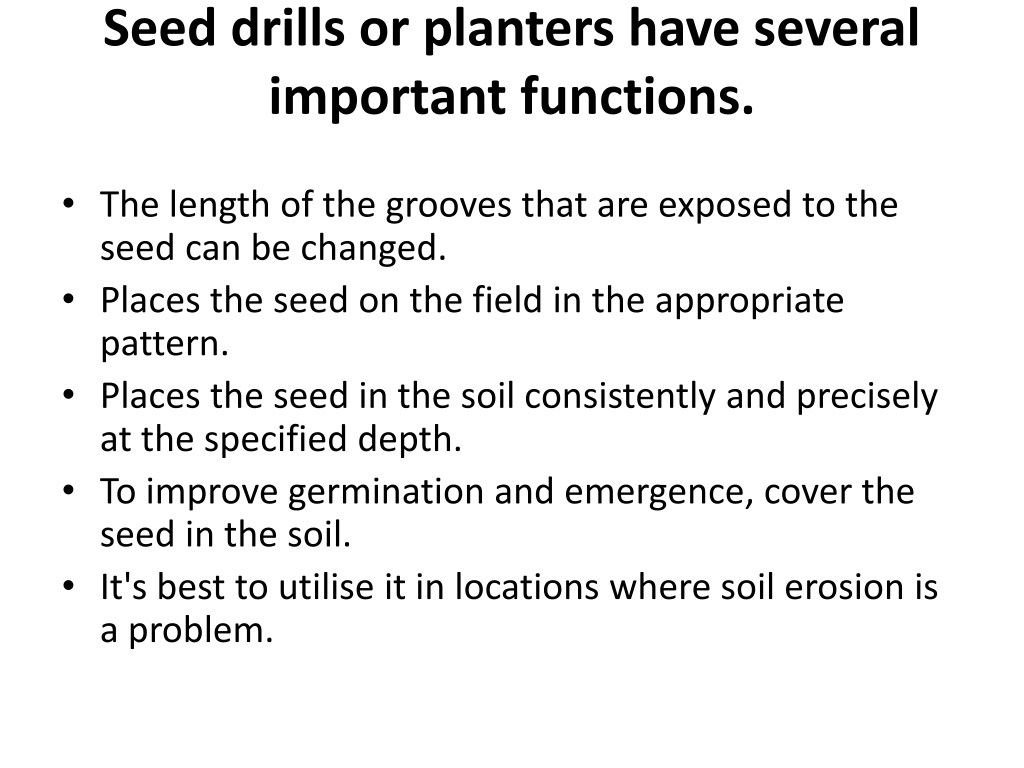 Seed drills or planters have several important functions.

• The length of the grooves that are exposed to the seed can be changed.
• Places the seed on the field in the appropriate pattern.
• Places the seed in the soil consistently and precisely at the specified depth.
• To improve germination and emergence, cover the seed in the soil.
• It's best to utilise it in locations where soil erosion is a problem.